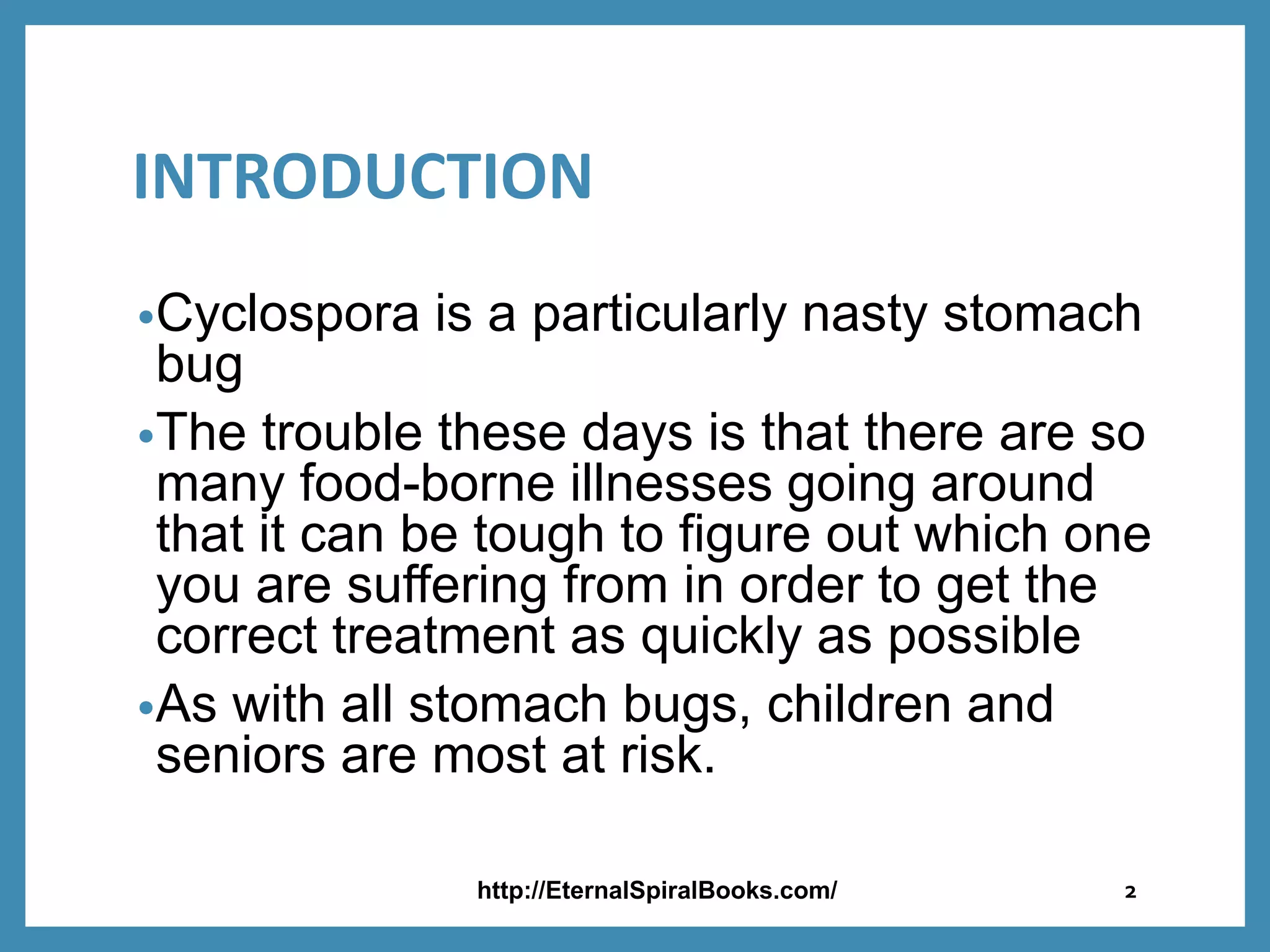 INTRODUCTION

•Cyclospora is a particularly nasty stomach bug

•The trouble these days is that there are so many food-borne illnesses going around that it can be tough to figure out which one you are suffering from in order to get the correct treatment as quickly as possible

•As with all stomach bugs, children and seniors are most at risk.

http://EternalSpiralBooks.com/

2